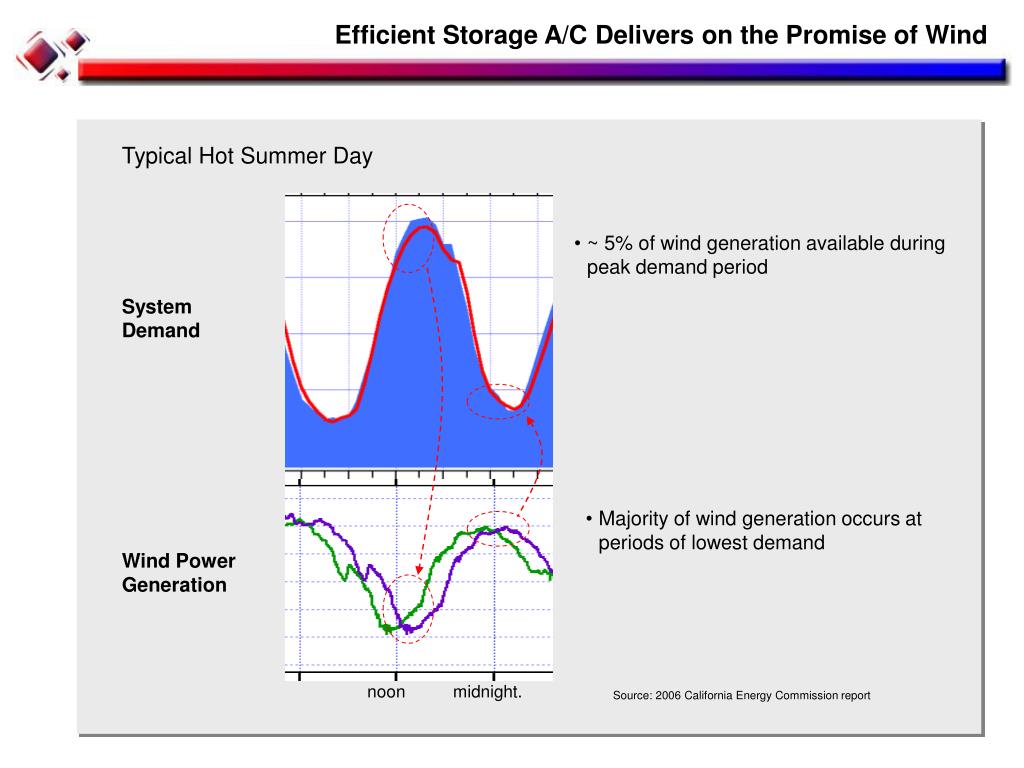 Efficient Storage A/C Delivers on the Promise of Wind

Typical Hot Summer Day

System Demand

• ~ 5% of wind generation available during peak demand period

Wind Power Generation

• Majority of wind generation occurs at periods of lowest demand

noon midnight.

Source: 2006 California Energy Commission report